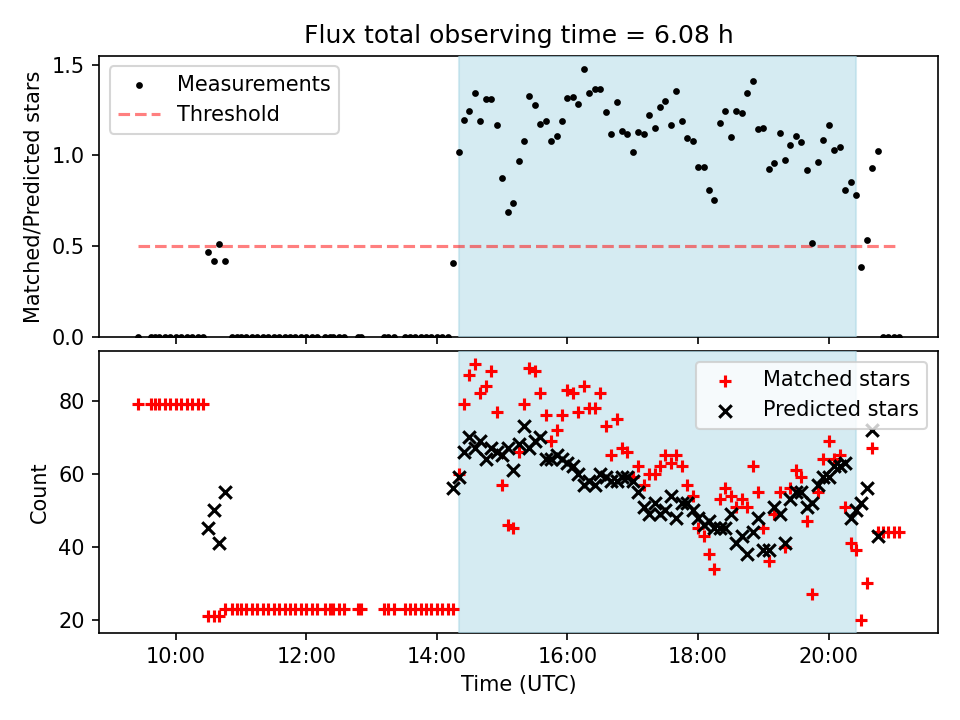 Flux total observing time = 6.08 h

Measurements
Threshold

Matched/Predicted stars

1.5
1.0
0.5
0.0

Matched stars
Predicted stars

Count

80
60
40
20

10:00
12:00
14:00
16:00
18:00
20:00

Time (UTC)